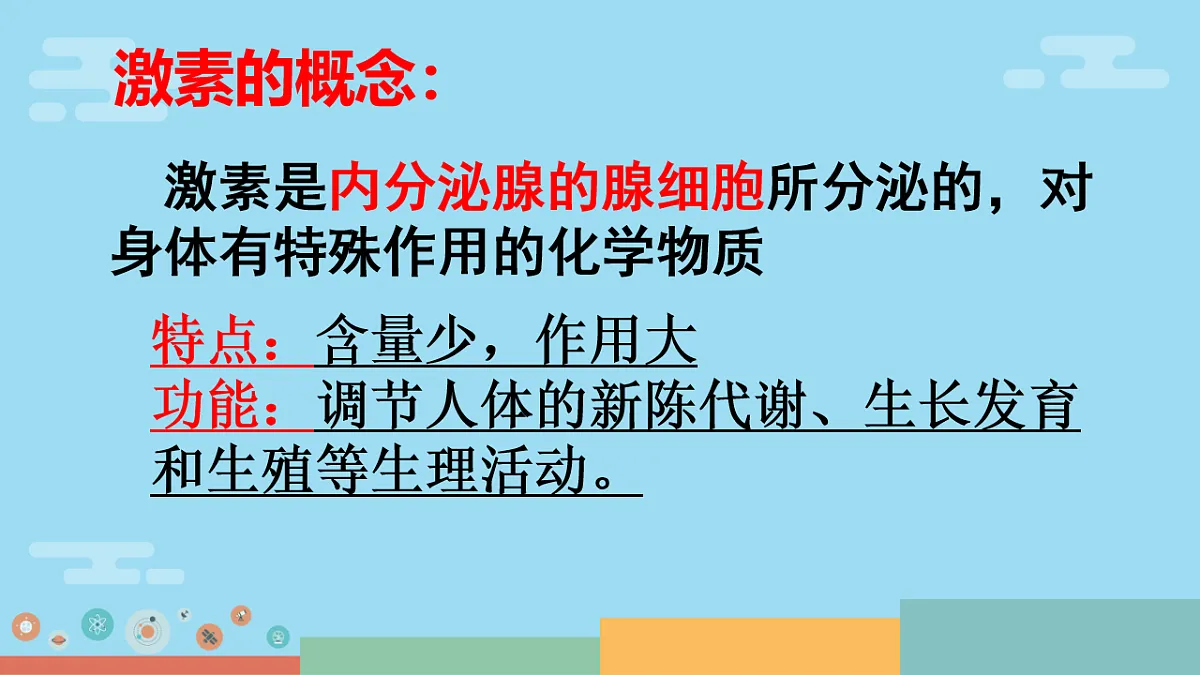 激素的概念：

激素是内分泌腺的腺细胞所分泌的，对身体有特殊作用的化学物质

特点：含量少，作用大
功能：调节人体的新陈代谢、生长发育和生殖等生理活动。